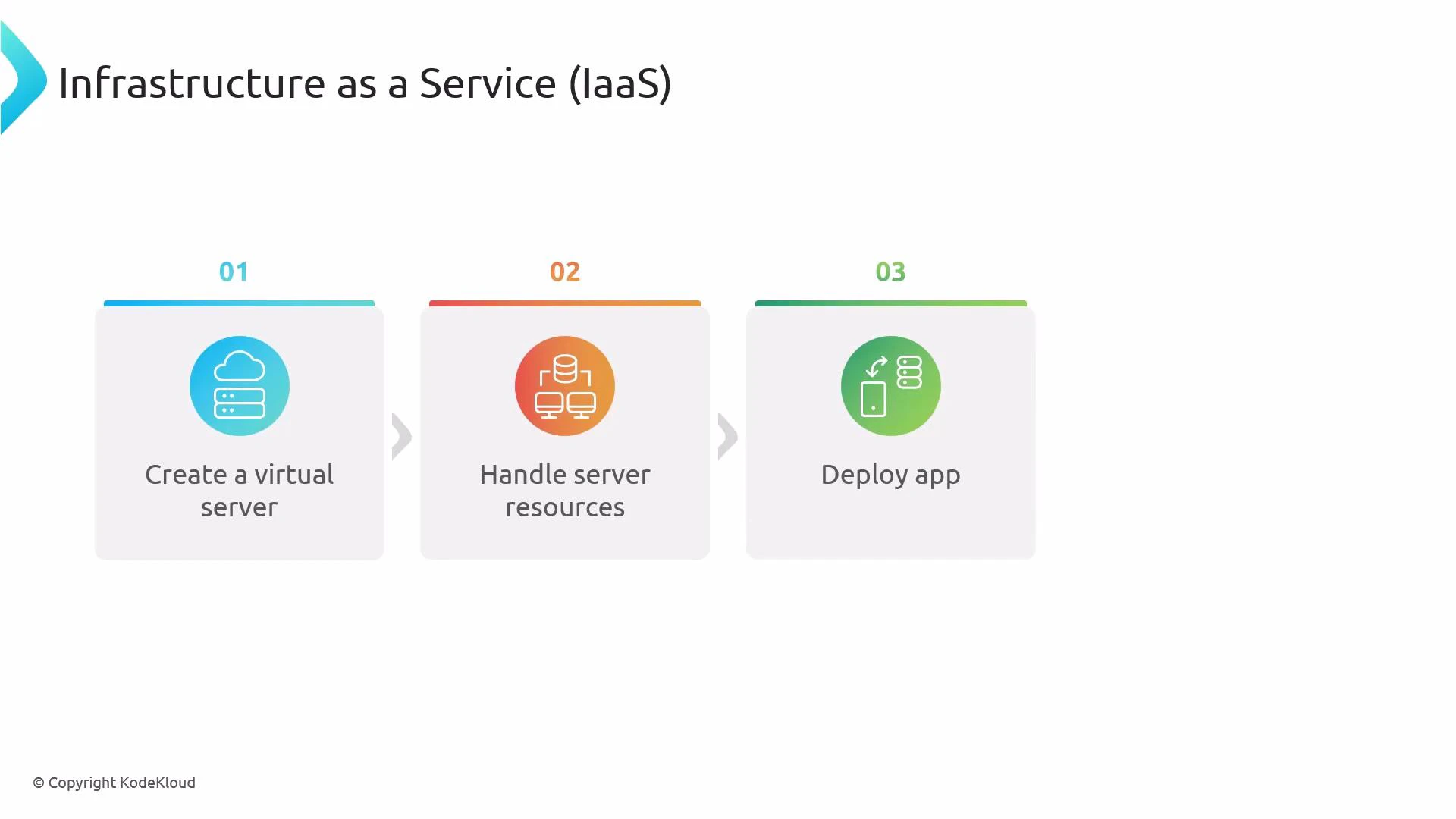 Infrastructure as a Service (IaaS)

01

Create a virtual server

02

Handle server resources

03

Deploy app

© Copyright KodeKloud